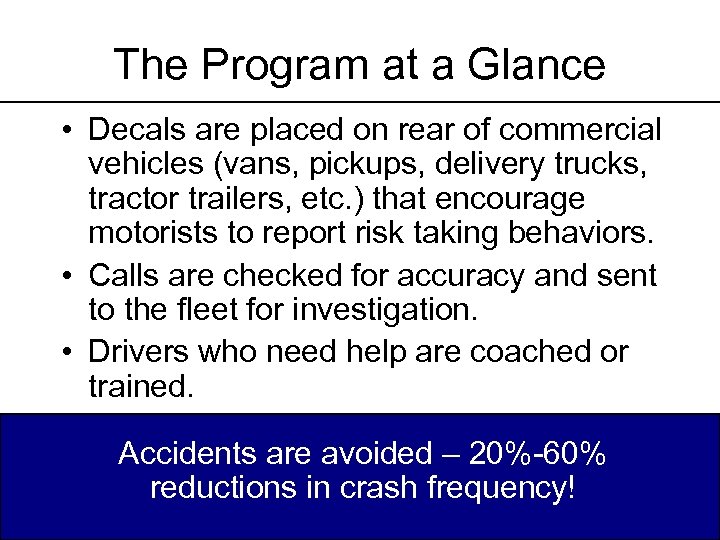 The Program at a Glance

• Decals are placed on rear of commercial vehicles (vans, pickups, delivery trucks, tractor trailers, etc.) that encourage motorists to report risk taking behaviors.
• Calls are checked for accuracy and sent to the fleet for investigation.
• Drivers who need help are coached or trained.

Accidents are avoided – 20%-60% reductions in crash frequency!